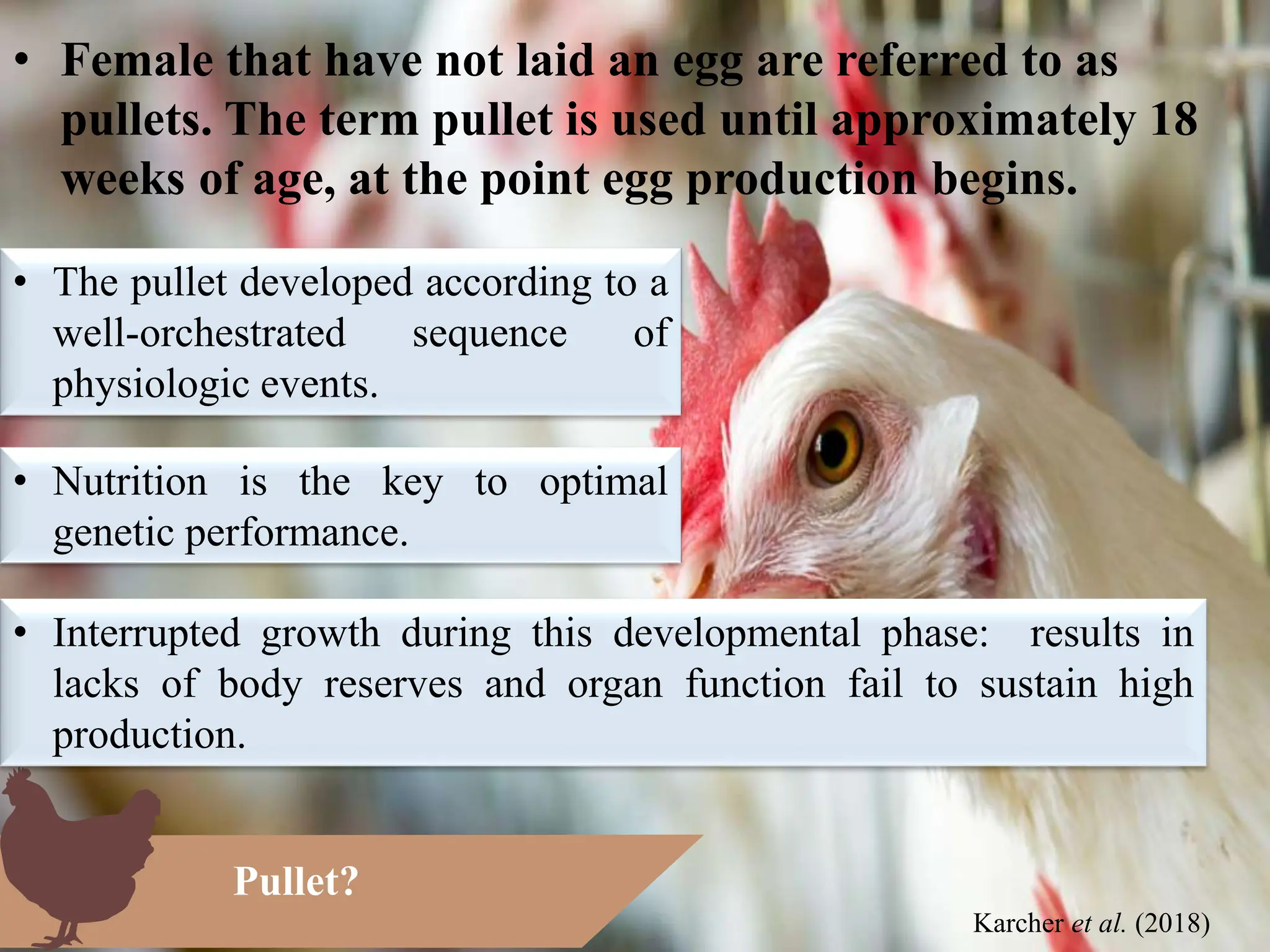 • Female that have not laid an egg are referred to as pullets. The term pullet is used until approximately 18 weeks of age, at the point egg production begins.

• The pullet developed according to a well-orchestrated sequence of physiologic events.

• Nutrition is the key to optimal genetic performance.

• Interrupted growth during this developmental phase: results in lacks of body reserves and organ function fail to sustain high production.

Pullet?

Karcher et al. (2018)